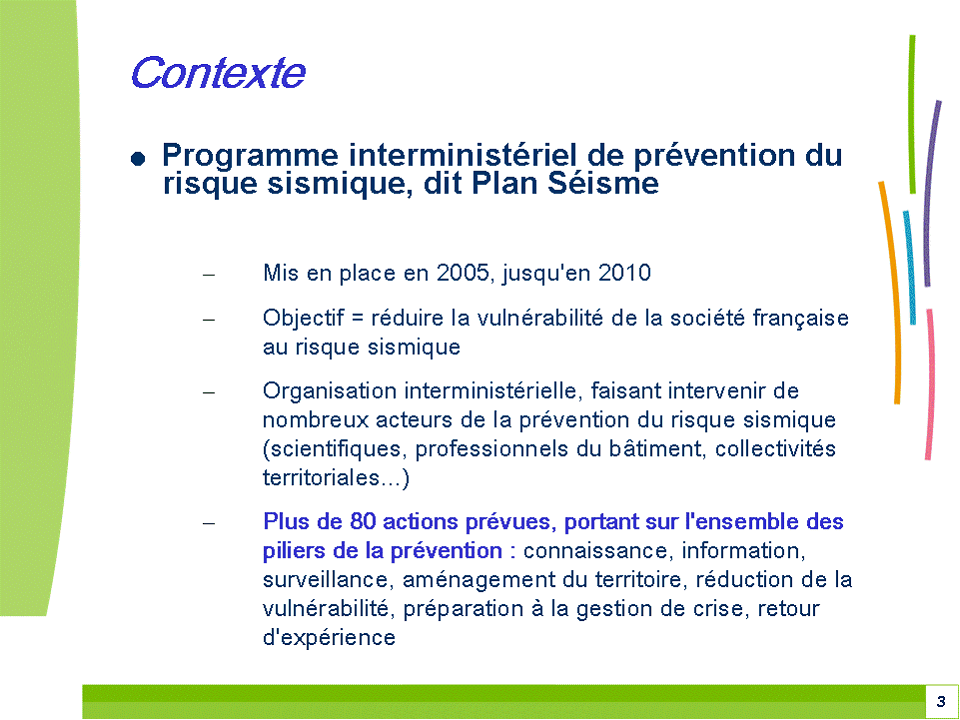 Contexte

● Programme interministériel de prévention du risque sismique, dit Plan Séisme

– Mis en place en 2005, jusqu'en 2010

– Objectif = réduire la vulnérabilité de la société française au risque sismique

– Organisation interministérielle, faisant intervenir de nombreux acteurs de la prévention du risque sismique (scientifiques, professionnels du bâtiment, collectivités territoriales...)

– Plus de 80 actions prévues, portant sur l'ensemble des piliers de la prévention : connaissance, information, surveillance, aménagement du territoire, réduction de la vulnérabilité, préparation à la gestion de crise, retour d'expérience

3